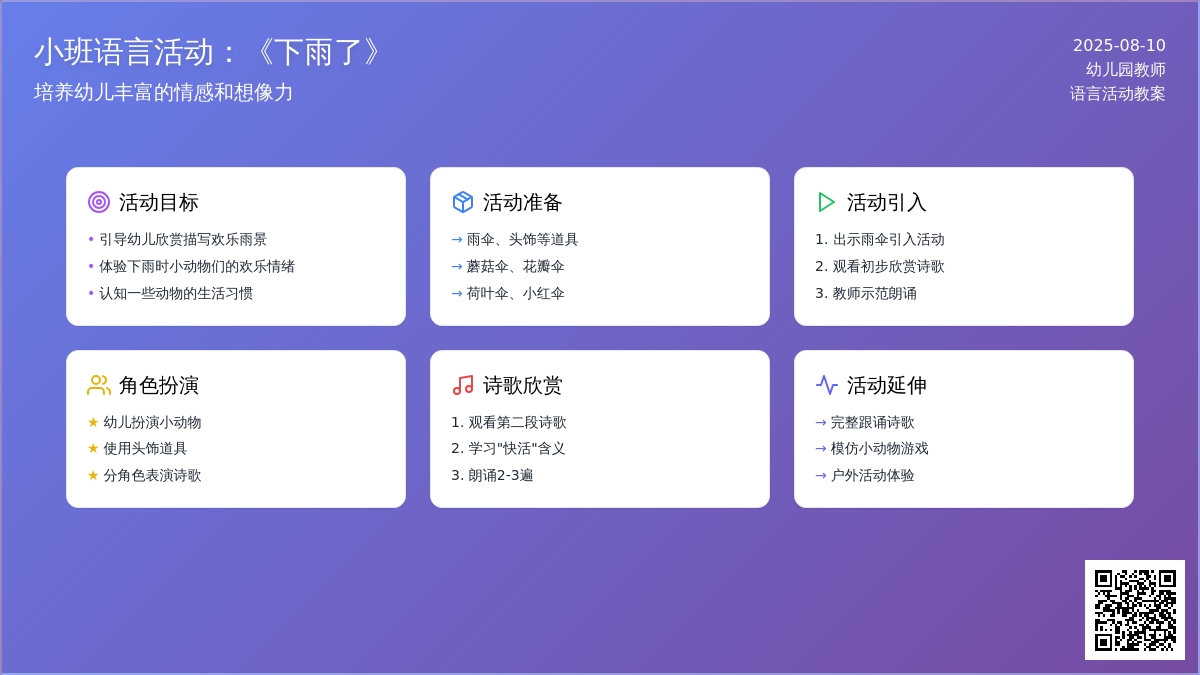 小班语言活动：《下雨了》
培养幼儿丰富的情感和想像力

2025-08-10
幼儿园教师
语言活动教案

活动目标
• 引导幼儿欣赏描写欢乐雨景
• 体验下雨时小动物们的欢乐情绪
• 认知一些动物的生活习惯

活动准备
→ 雨伞、头饰等道具
→ 蘑菇伞、花瓣伞
→ 荷叶伞、小红伞

活动引入
1. 出示雨伞引入活动
2. 观看初步欣赏诗歌
3. 教师示范朗诵

角色扮演
★ 幼儿扮演小动物
★ 使用头饰道具
★ 分角色表演诗歌

诗歌欣赏
1. 观看第二段诗歌
2. 学习"快活"含义
3. 朗诵2-3遍

活动延伸
→ 完整跟诵诗歌
→ 模仿小动物游戏
→ 户外活动体验